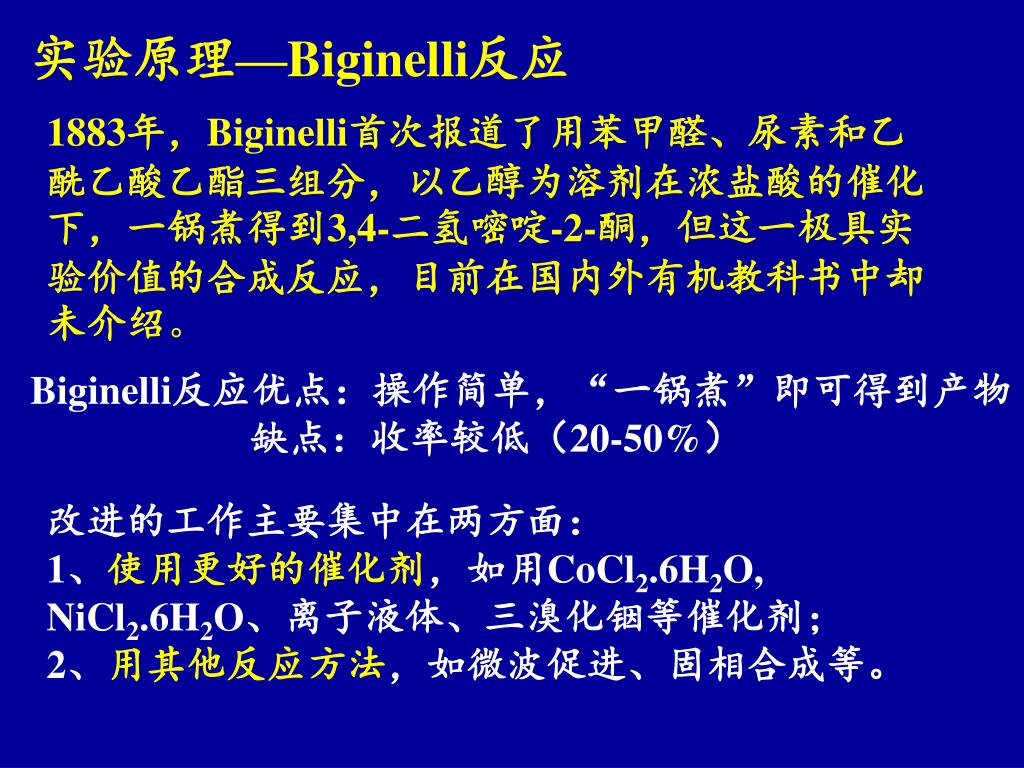 实验原理—Biginelli反应

1883年，Biginelli首次报道了用苯甲醛、尿素和乙酰乙酸乙酯三组分，以乙醇为溶剂在浓盐酸的催化下，一锅煮得到3,4-二氢嘧啶-2-酮，但这一极具实验价值的合成反应，目前在国内外有机教科书中却未介绍。

Biginelli反应优点：操作简单，“一锅煮”即可得到产物
缺点：收率较低（20-50%）

改进的工作主要集中在两方面：
1、使用更好的催化剂，如用$CoCl_2.6H_2O$, $NiCl_2.6H_2O$、离子液体、三溴化铟等催化剂；
2、用其他反应方法，如微波促进、固相合成等。